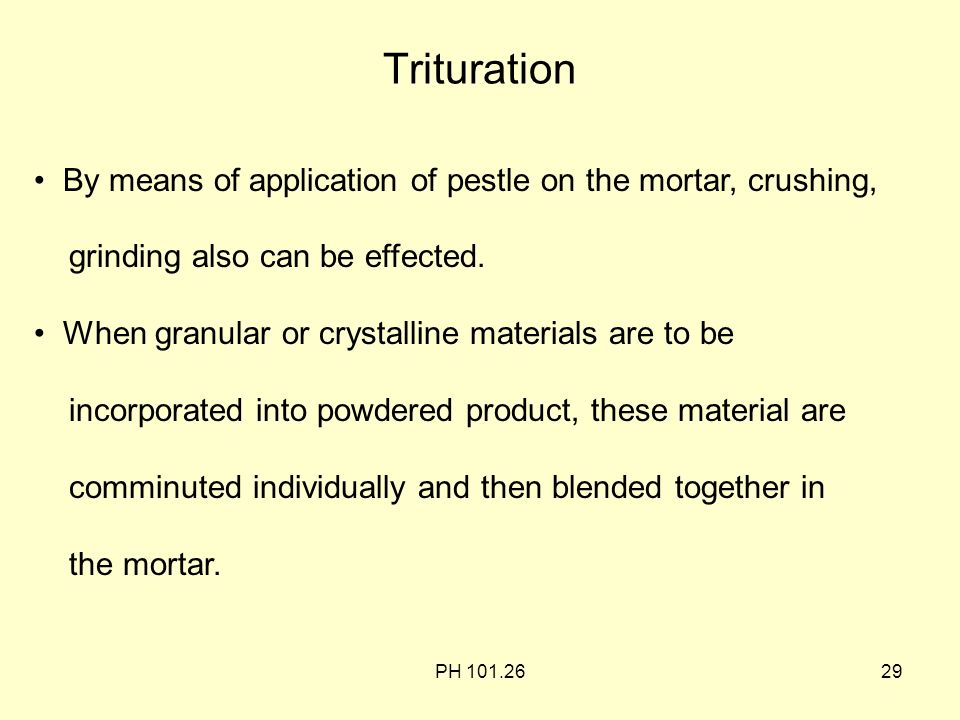 Trituration

• By means of application of pestle on the mortar, crushing, grinding also can be effected.

• When granular or crystalline materials are to be incorporated into powdered product, these material are comminuted individually and then blended together in the mortar.

PH 101.26

29